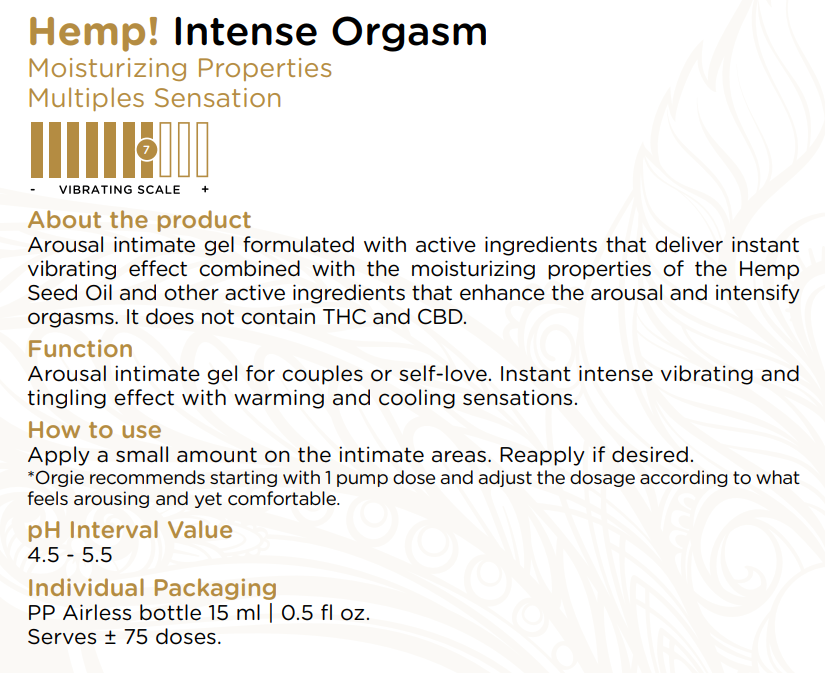 Hemp! Intense Orgasm
Moisturizing Properties
Multiples Sensation

7
- VIBRATING SCALE +

About the product
Arousal intimate gel formulated with active ingredients that deliver instant vibrating effect combined with the moisturizing properties of the Hemp Seed Oil and other active ingredients that enhance the arousal and intensify orgasms. It does not contain THC and CBD.

Function
Arousal intimate gel for couples or self-love. Instant intense vibrating and tingling effect with warming and cooling sensations.

How to use
Apply a small amount on the intimate areas. Reapply if desired.
*Orgie recommends starting with 1 pump dose and adjust the dosage according to what feels arousing and yet comfortable.

pH Interval Value
4.5 - 5.5

Individual Packaging
PP Airless bottle 15 ml | 0.5 fl oz.
Serves ± 75 doses.